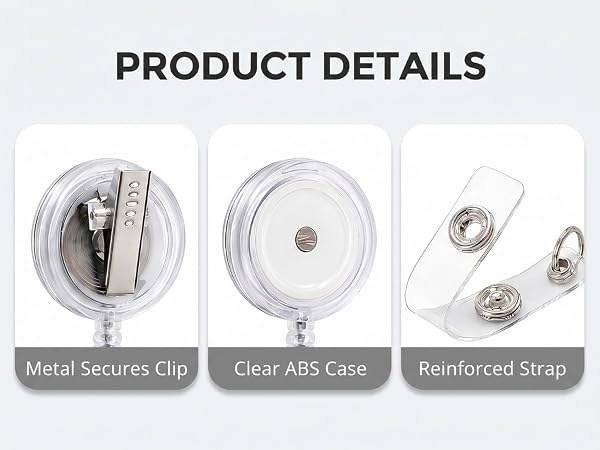 PRODUCT DETAILS

Metal Secures Clip

Clear ABS Case

Reinforced Strap